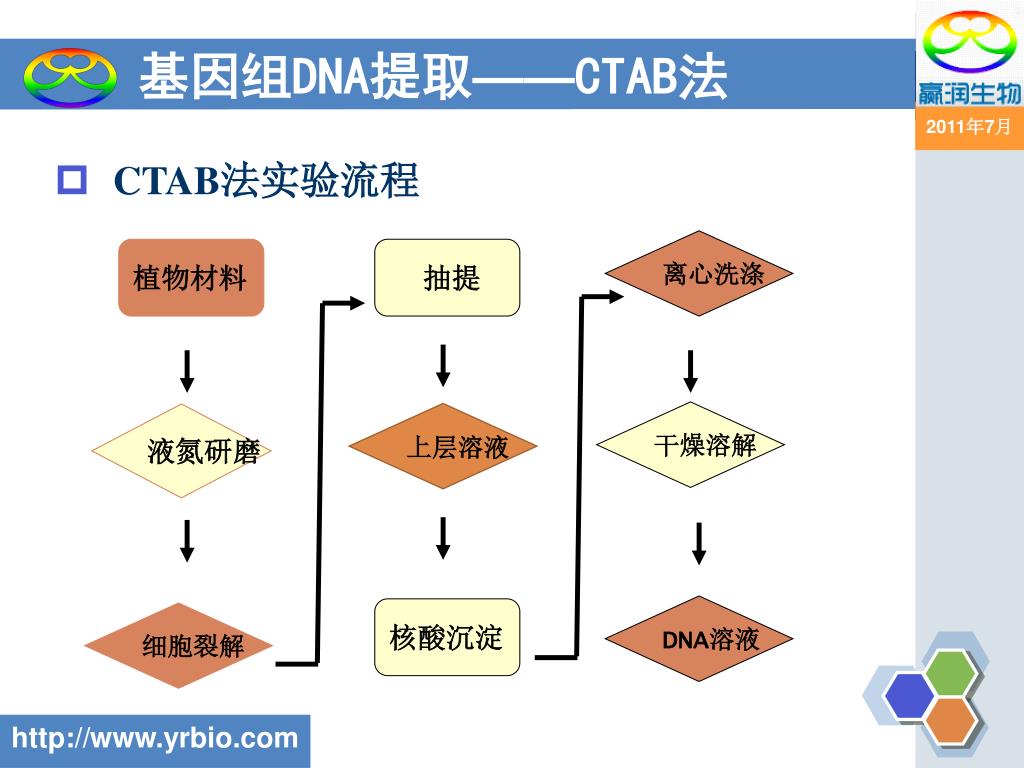 基因组DNA提取——CTAB法

赢润生物

2011年7月

CTAB法实验流程

植物材料

液氮研磨

细胞裂解

抽提

上层溶液

核酸沉淀

离心洗涤

干燥溶解

DNA溶液

http://www.yrbio.com